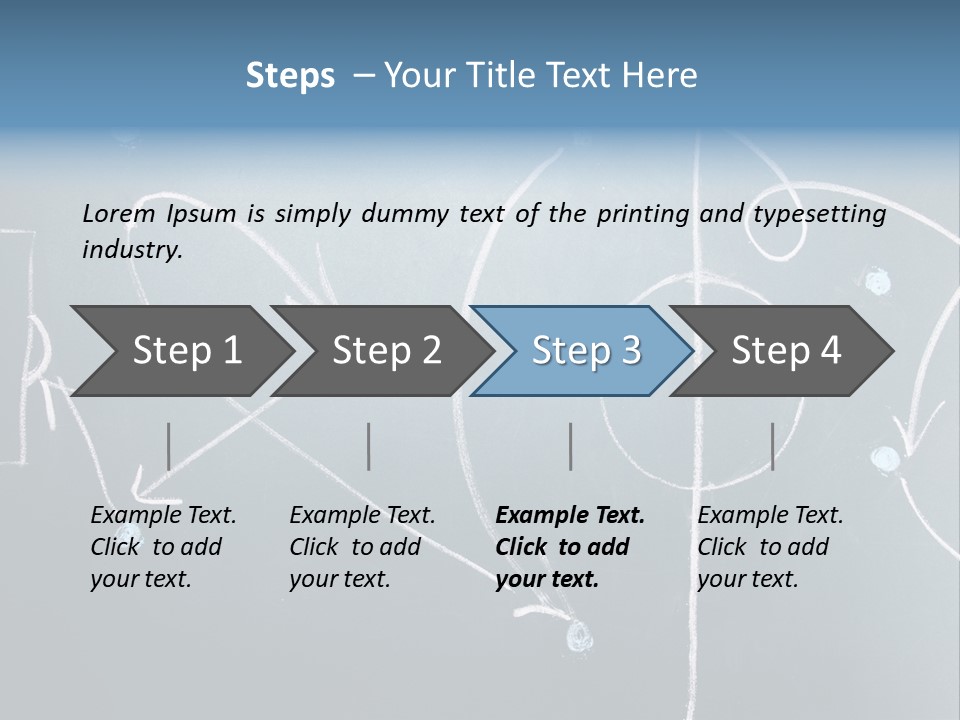 Steps – Your Title Text Here

Lorem Ipsum is simply dummy text of the printing and typesetting industry.

Step 1

Step 2

Step 3

Step 4

Example Text. Click to add your text.

Example Text. Click to add your text.

Example Text. Click to add your text.

Example Text. Click to add your text.